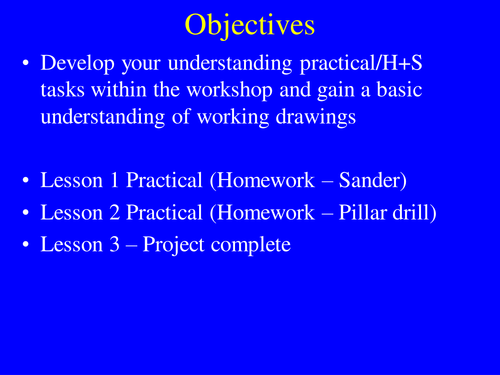 Objectives

• Develop your understanding practical/H+S tasks within the workshop and gain a basic understanding of working drawings

• Lesson 1 Practical (Homework – Sander)
• Lesson 2 Practical (Homework – Pillar drill)
• Lesson 3 – Project complete